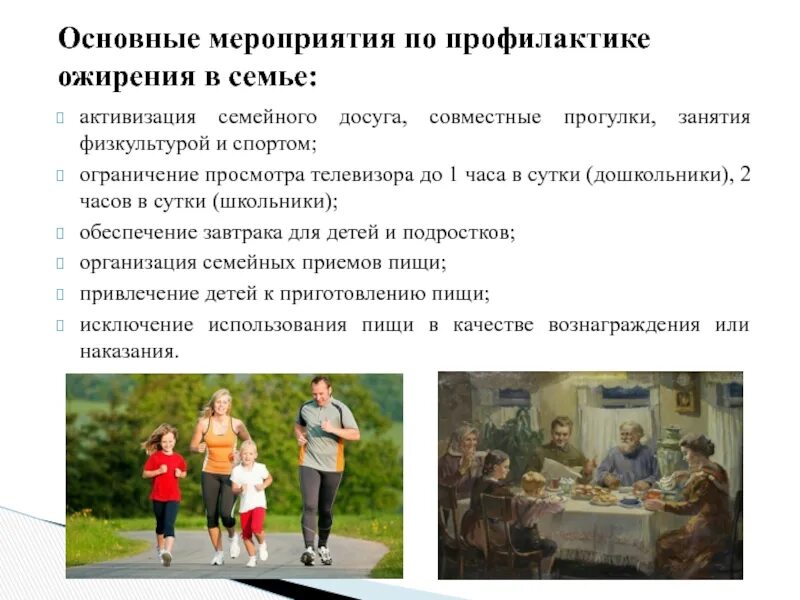 Основные мероприятия по профилактике ожирения в семье:

активизация семейного досуга, совместные прогулки, занятия физкультурой и спортом;

ограничение просмотра телевизора до 1 часа в сутки (дошкольники), 2 часов в сутки (школьники);

обеспечение завтрака для детей и подростков;

организация семейных приемов пищи;

привлечение детей к приготовлению пищи;

исключение использования пищи в качестве вознаграждения или наказания.